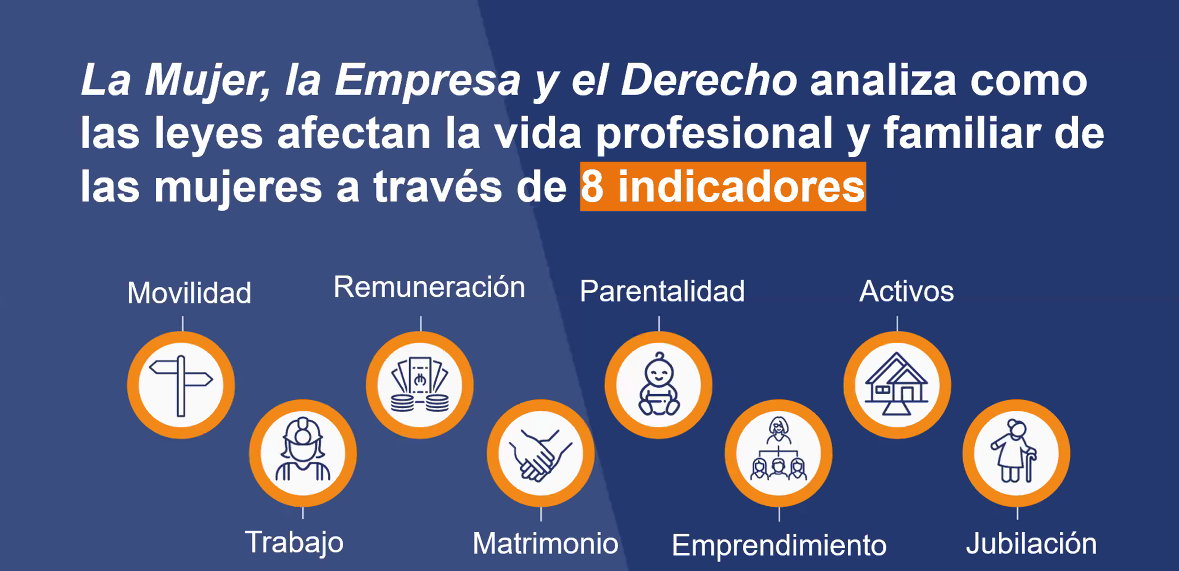 La Mujer, la Empresa y el Derecho analiza como las leyes afectan la vida profesional y familiar de las mujeres a través de 8 indicadores

Movilidad

Trabajo

Remuneración

Matrimonio

Parentalidad

Emprendimiento

Activos

Jubilación